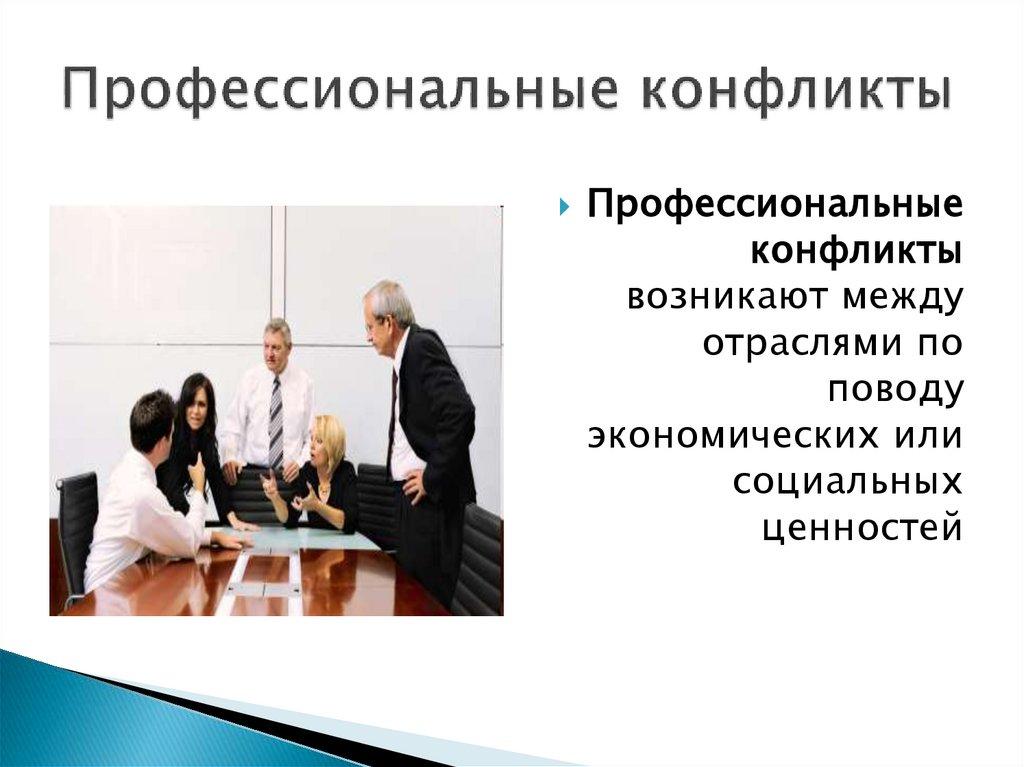 Профессиональные конфликты

Профессиональные конфликты возникают между отраслями по поводу экономических или социальных ценностей